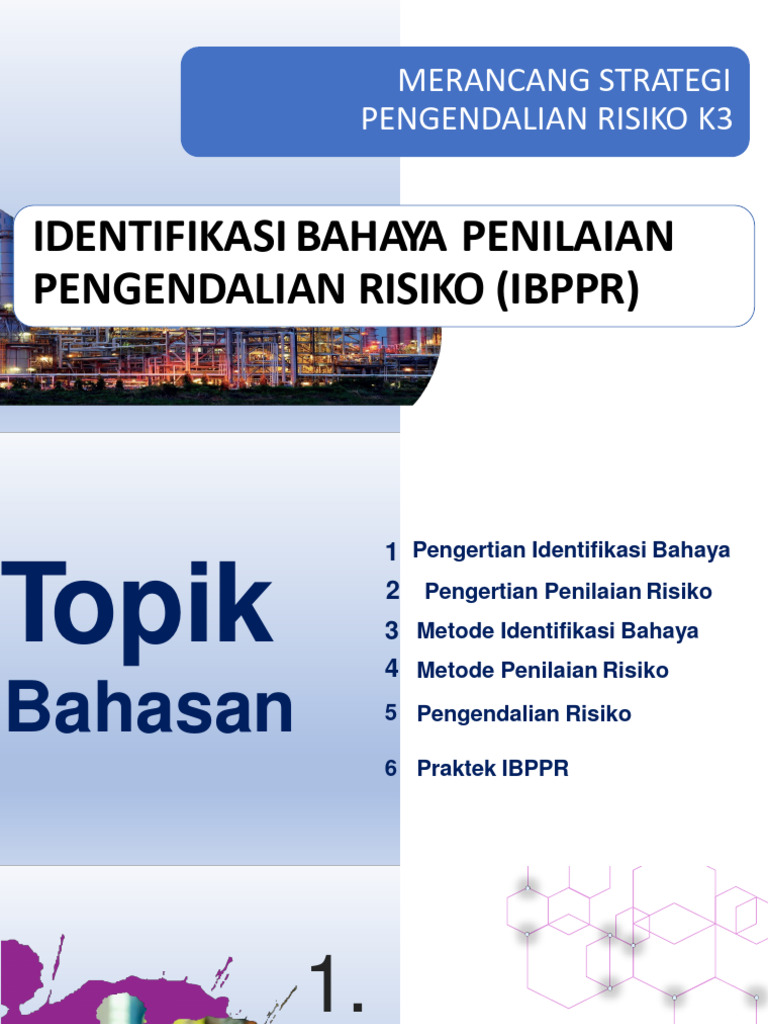 MERANCANG STRATEGI PENGENDALIAN RISIKO K3

IDENTIFIKASI BAHAYA PENILAIAN PENGENDALIAN RISIKO (IBPPR)

Topik Bahasan

1 Pengertian Identifikasi Bahaya
2 Pengertian Penilaian Risiko
3 Metode Identifikasi Bahaya
4 Metode Penilaian Risiko
5 Pengendalian Risiko
6 Praktek IBPPR

1.